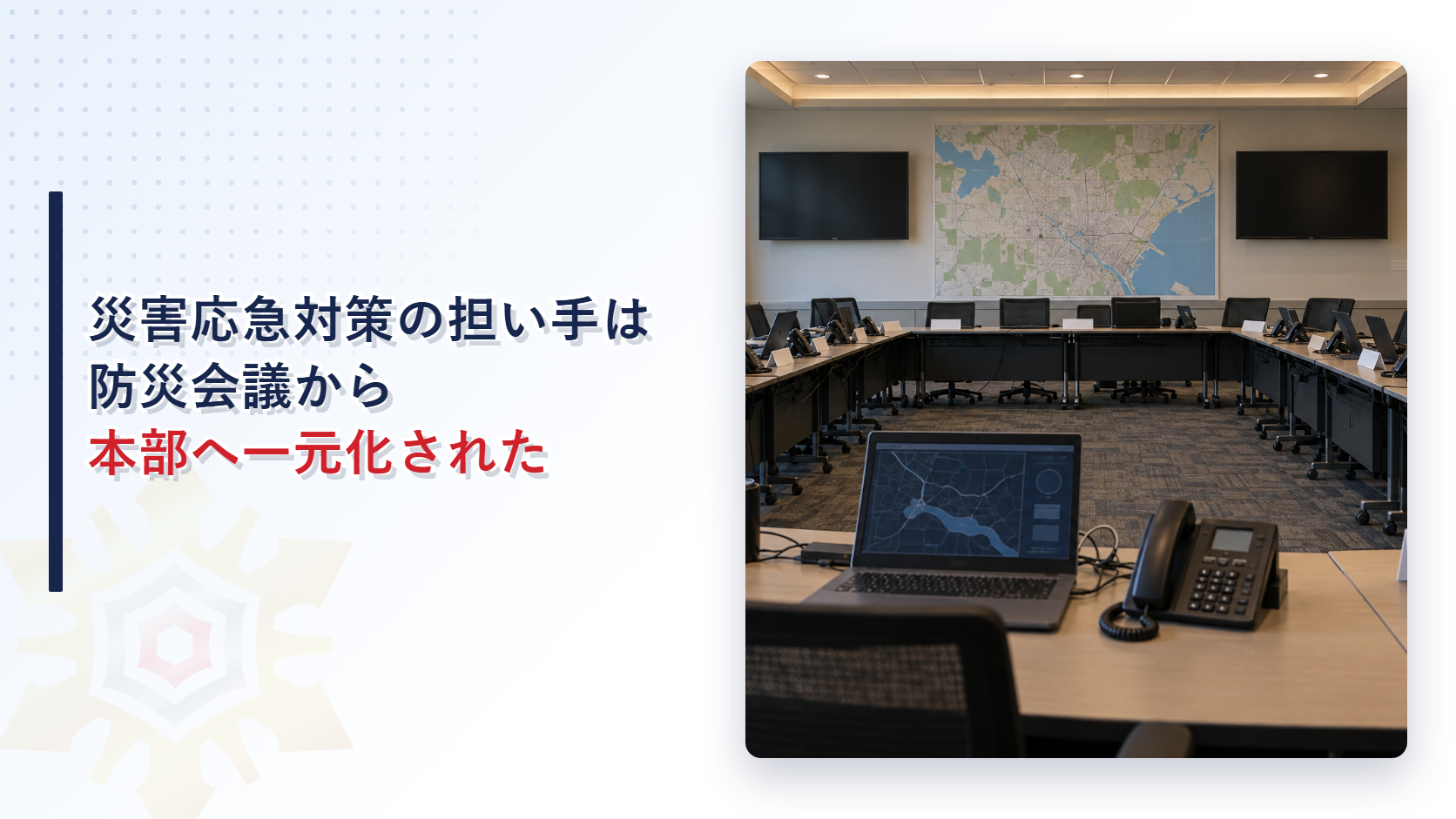 災害応急対策の担い手は
防災会議から
本部へ一元化された